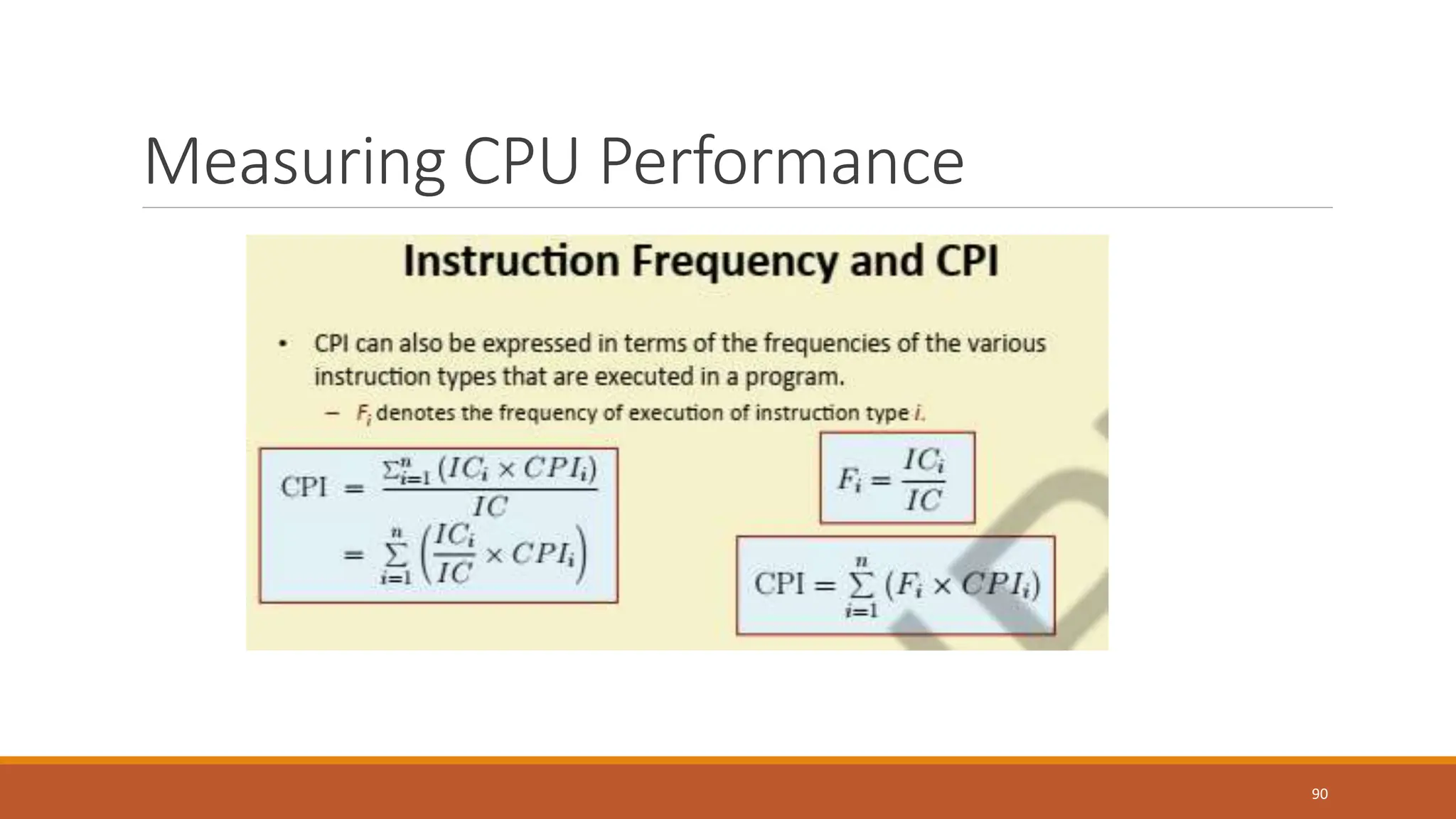 Measuring CPU Performance

Instruction Frequency and CPI

• CPI can also be expressed in terms of the frequencies of the various instruction types that are executed in a program.

– $F_i$ denotes the frequency of execution of instruction type $i$.

$CPI = \frac{\sum_{i=1}^{n}(IC_i \times CPI_i)}{IC}$
$= \sum_{i=1}^{n}\left(\frac{IC_i}{IC} \times CPI_i\right)$

$F_i = \frac{IC_i}{IC}$

$CPI = \sum_{i=1}^{n}(F_i \times CPI_i)$

90